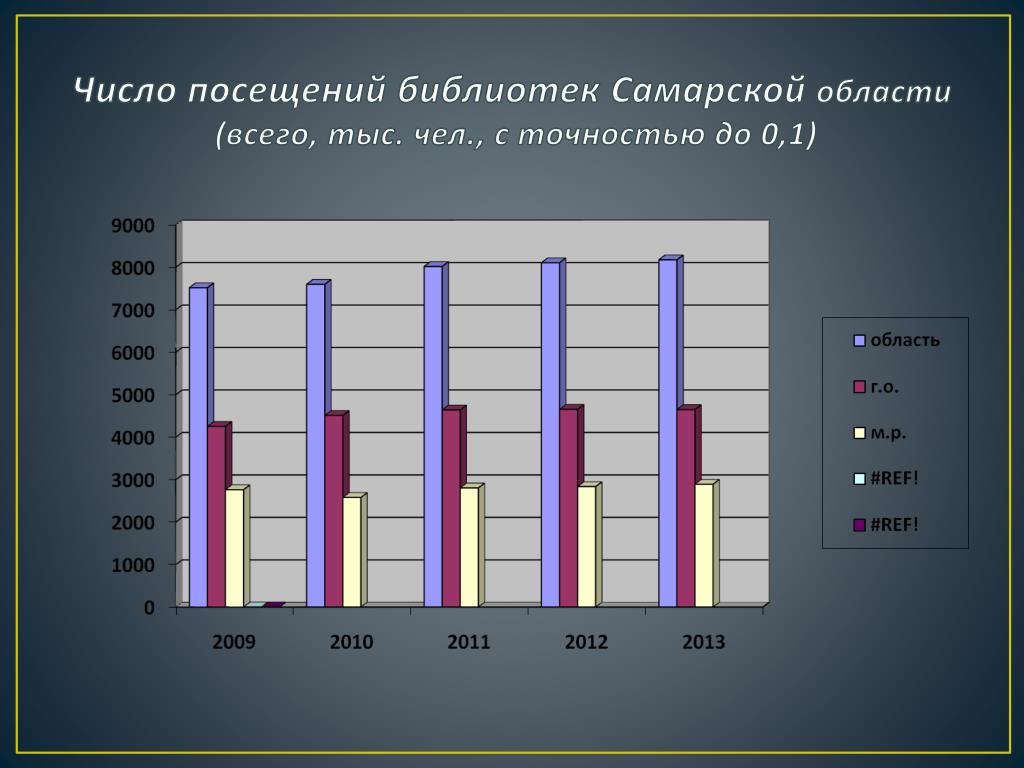 Число посещений библиотек Самарской области
(всего, тыс. чел., с точностью до 0,1)

9000
8000
7000
6000
5000
4000
3000
2000
1000
0

2009
2010
2011
2012
2013

область
г.о.
м.р.
#REF!
#REF!